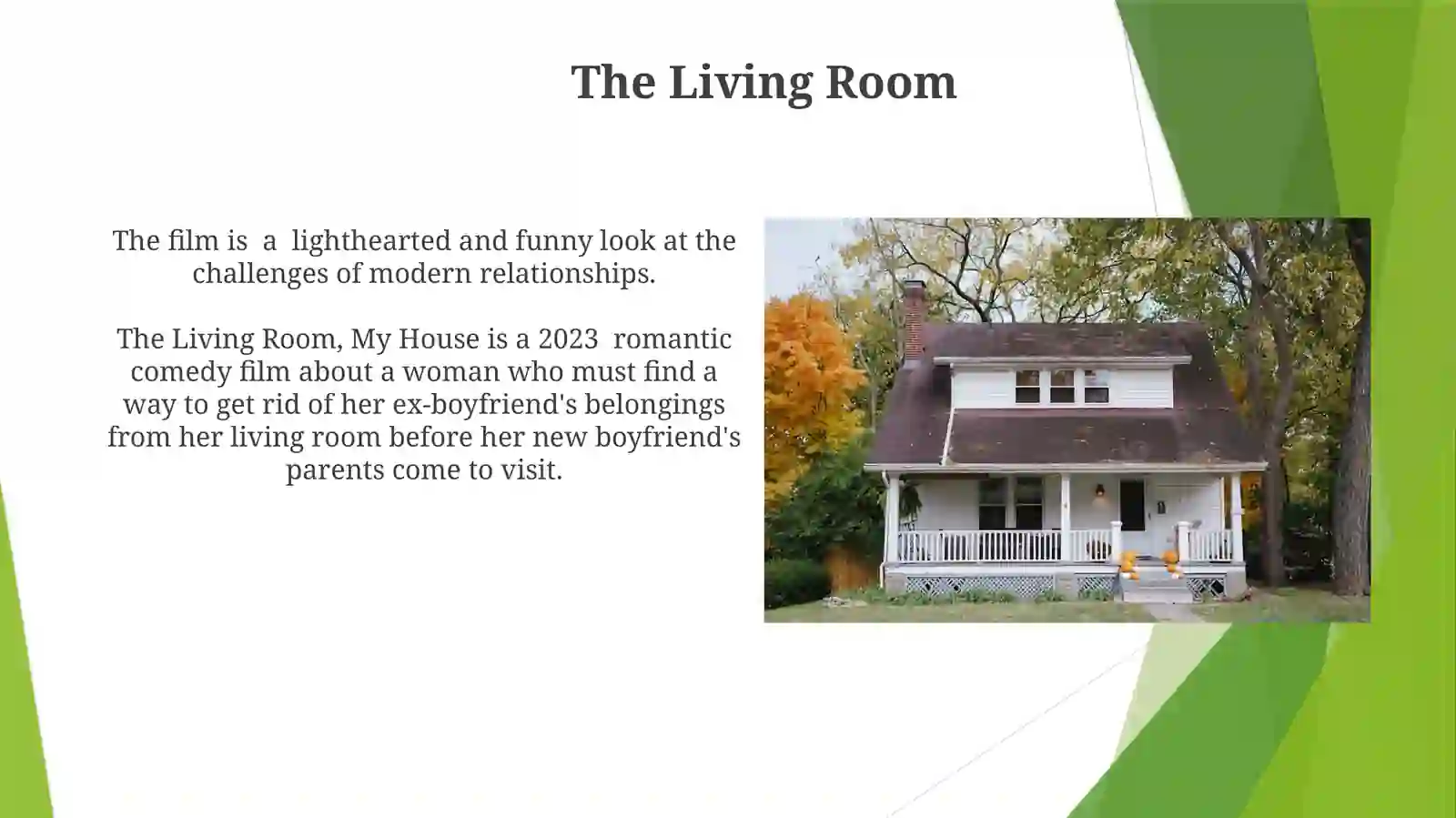 The Living Room

The film is a lighthearted and funny look at the challenges of modern relationships.

The Living Room, My House is a 2023 romantic comedy film about a woman who must find a way to get rid of her ex-boyfriend's belongings from her living room before her new boyfriend's parents come to visit.